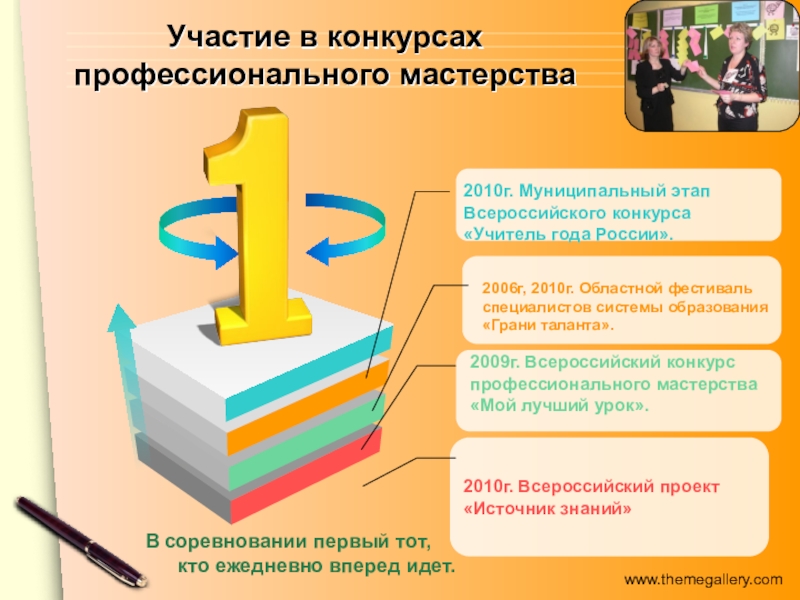 Участие в конкурсах профессионального мастерства

1

2010г. Муниципальный этап Всероссийского конкурса «Учитель года России».

2006г, 2010г. Областной фестиваль специалистов системы образования «Грани таланта».

2009г. Всероссийский конкурс профессионального мастерства «Мой лучший урок».

2010г. Всероссийский проект «Источник знаний»

В соревновании первый тот, кто ежедневно вперед идет.

www.themegallery.com